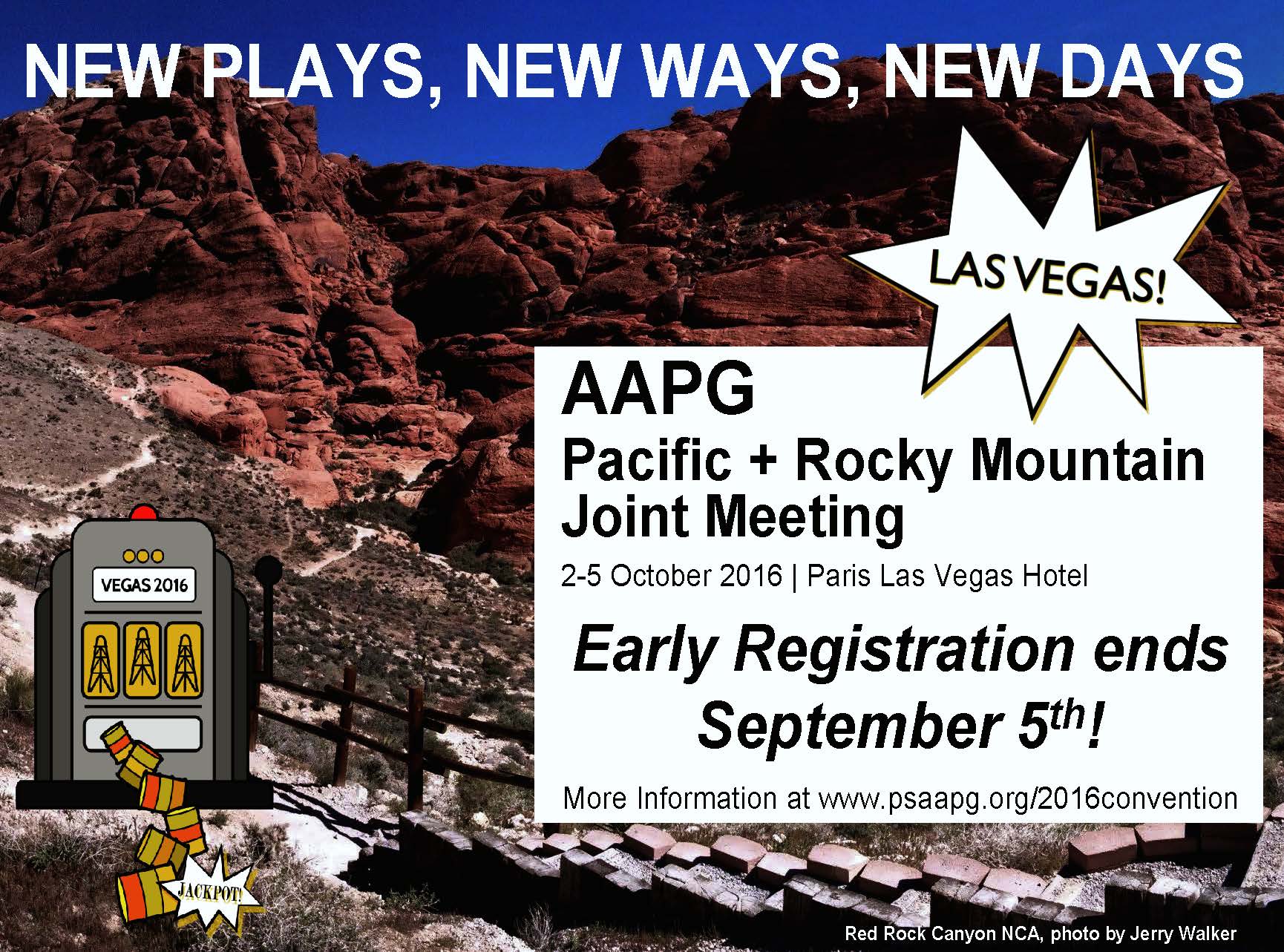 NEW PLAYS, NEW WAYS, NEW DAYS

LAS VEGAS!

AAPG
Pacific + Rocky Mountain Joint Meeting
2-5 October 2016 | Paris Las Vegas Hotel

Early Registration ends September 5$^{th}$!

More Information at www.psaapg.org/2016convention

VEGAS 2016

JACKPOT!

Red Rock Canyon NCA, photo by Jerry Walker